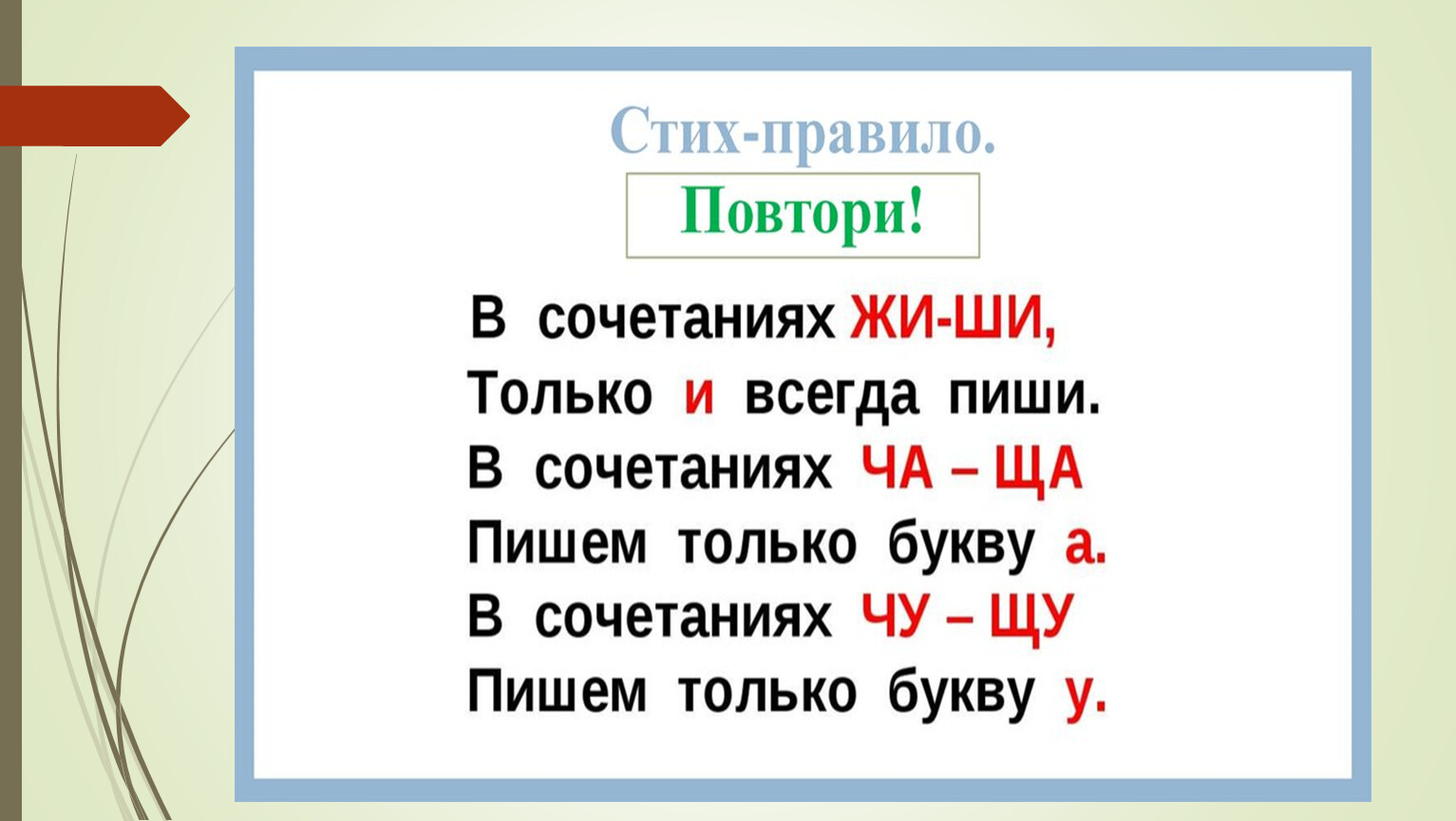 Стих-правило.

Повтори!

В сочетаниях ЖИ-ШИ,
Только и всегда пиши.
В сочетаниях ЧА – ЩА
Пишем только букву а.
В сочетаниях ЧУ – ЩУ
Пишем только букву у.